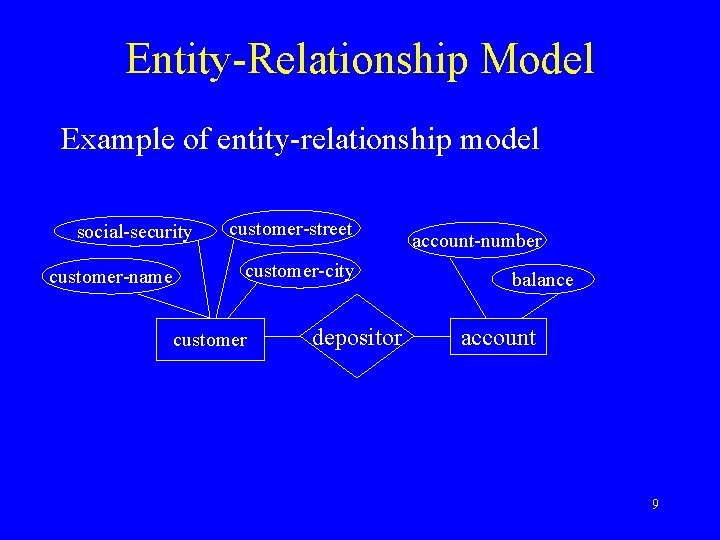 Entity-Relationship Model

Example of entity-relationship model

social-security
customer-street
customer-name
customer-city
account-number
balance
customer
depositor
account

9